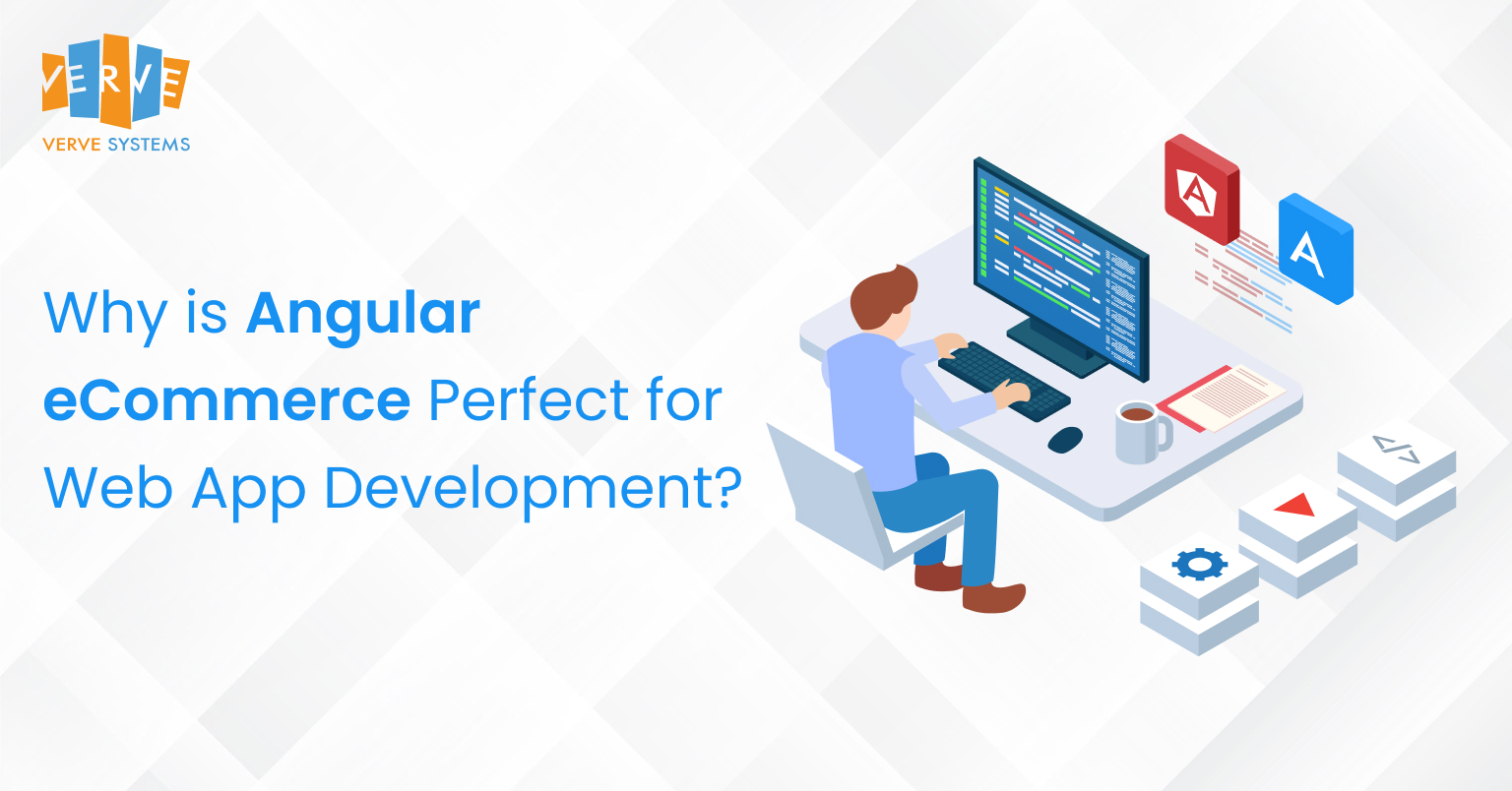 VERVE
VERVE SYSTEMS

Why is Angular eCommerce Perfect for Web App Development?

A
A
</>